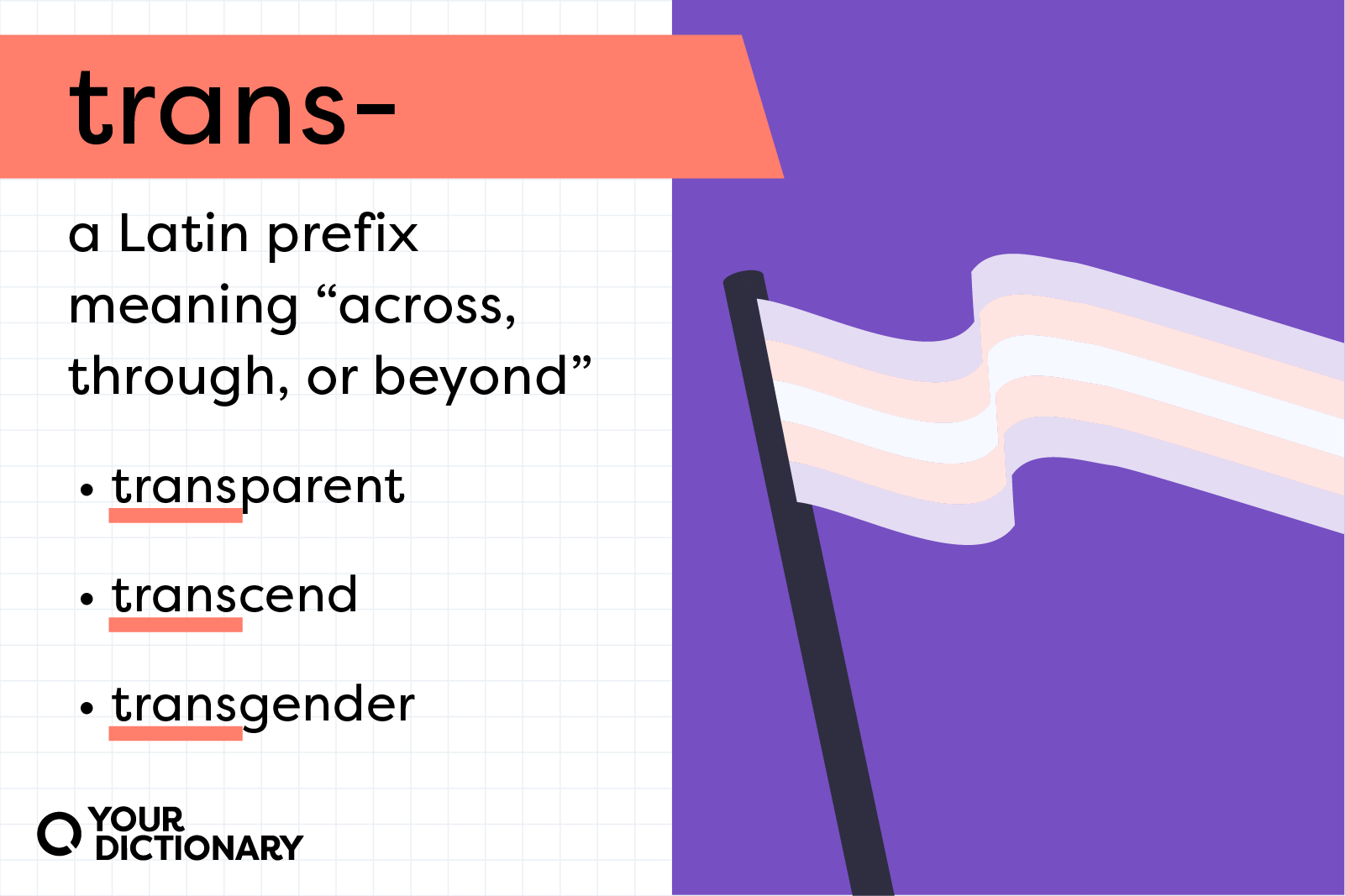 trans-

a Latin prefix meaning “across, through, or beyond”

• transparent
• transcend
• transgender

YOUR DICTIONARY